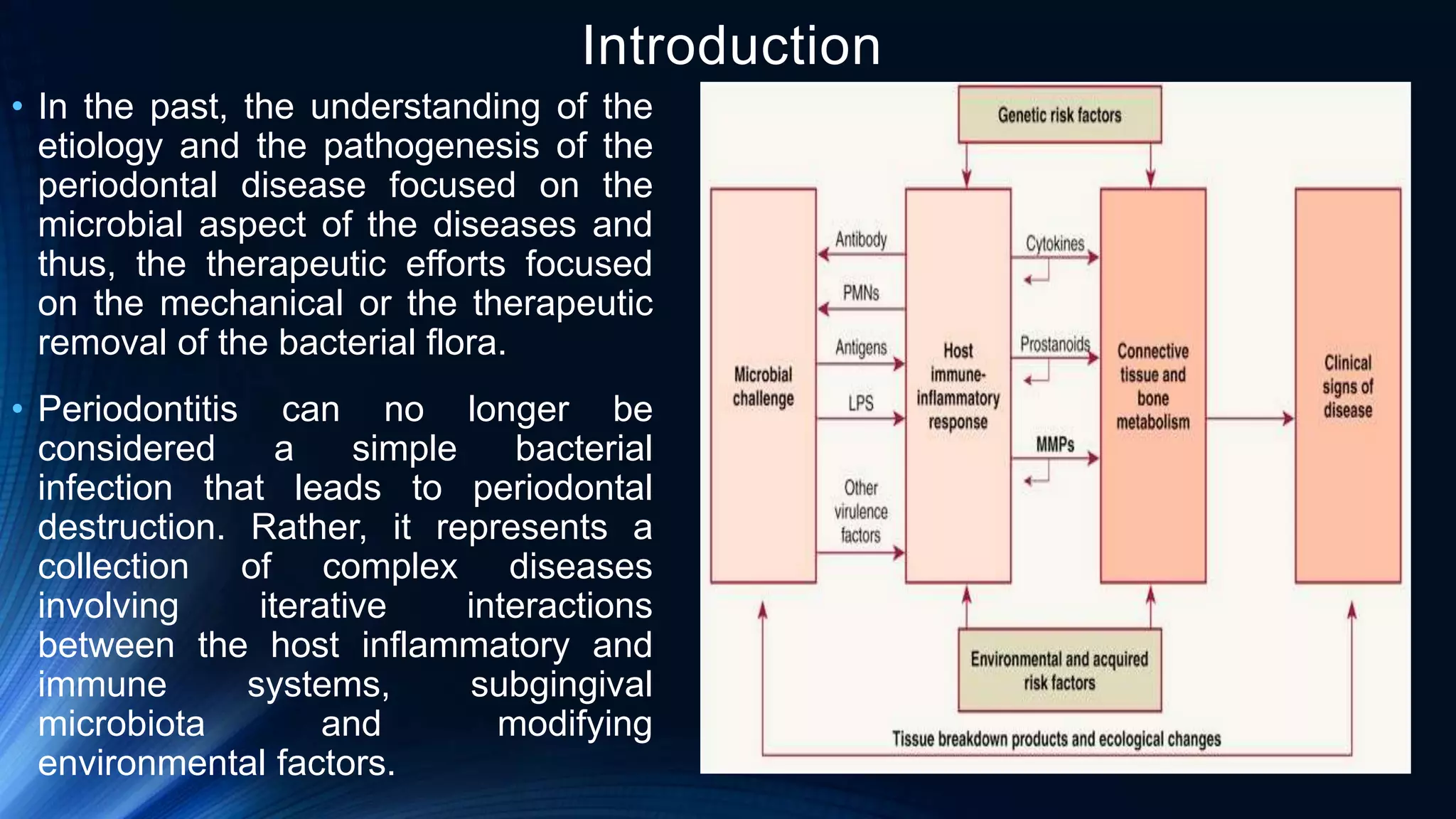 Introduction

• In the past, the understanding of the etiology and the pathogenesis of the periodontal disease focused on the microbial aspect of the diseases and thus, the therapeutic efforts focused on the mechanical or the therapeutic removal of the bacterial flora.

• Periodontitis can no longer be considered a simple bacterial infection that leads to periodontal destruction. Rather, it represents a collection of complex diseases involving iterative interactions between the host inflammatory and immune systems, subgingival microbiota and modifying environmental factors.

Genetic risk factors

Microbial challenge

Antibody

PMNs

Antigens

LPS

Other virulence factors

Host immune-inflammatory response

Cytokines

Prostanoids

MMPs

Connective tissue and bone metabolism

Clinical signs of disease

Environmental and acquired risk factors

Tissue breakdown products and ecological changes